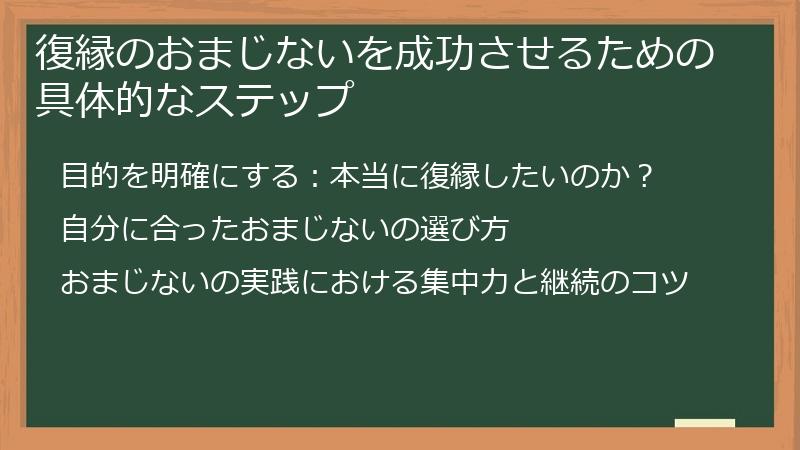 復縁のおまじないを成功させるための具体的なステップ

目的を明確にする：本当に復縁したいのか？

自分に合ったおまじないの選び方

おまじないの実践における集中力と継続のコツ